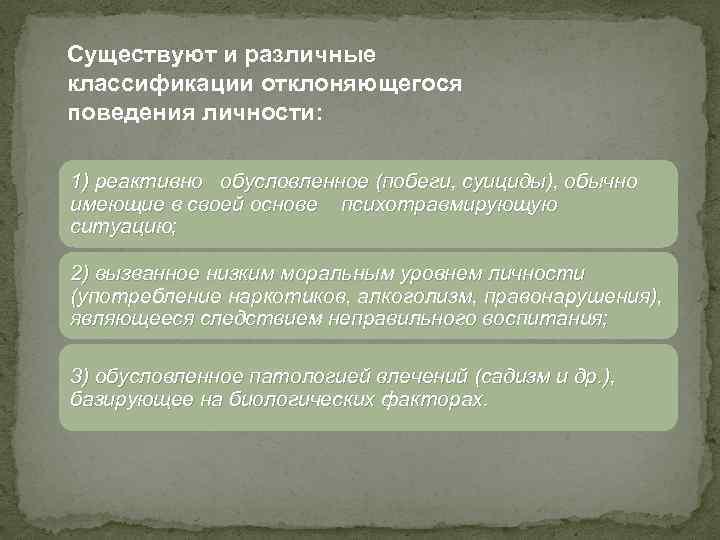 Существуют и различные классификации отклоняющегося поведения личности:

1) реактивно обусловленное (побеги, суициды), обычно имеющие в своей основе психотравмирующую ситуацию;

2) вызванное низким моральным уровнем личности (употребление наркотиков, алкоголизм, правонарушения), являющееся следствием неправильного воспитания;

3) обусловленное патологией влечений (садизм и др.), базирующее на биологических факторах.